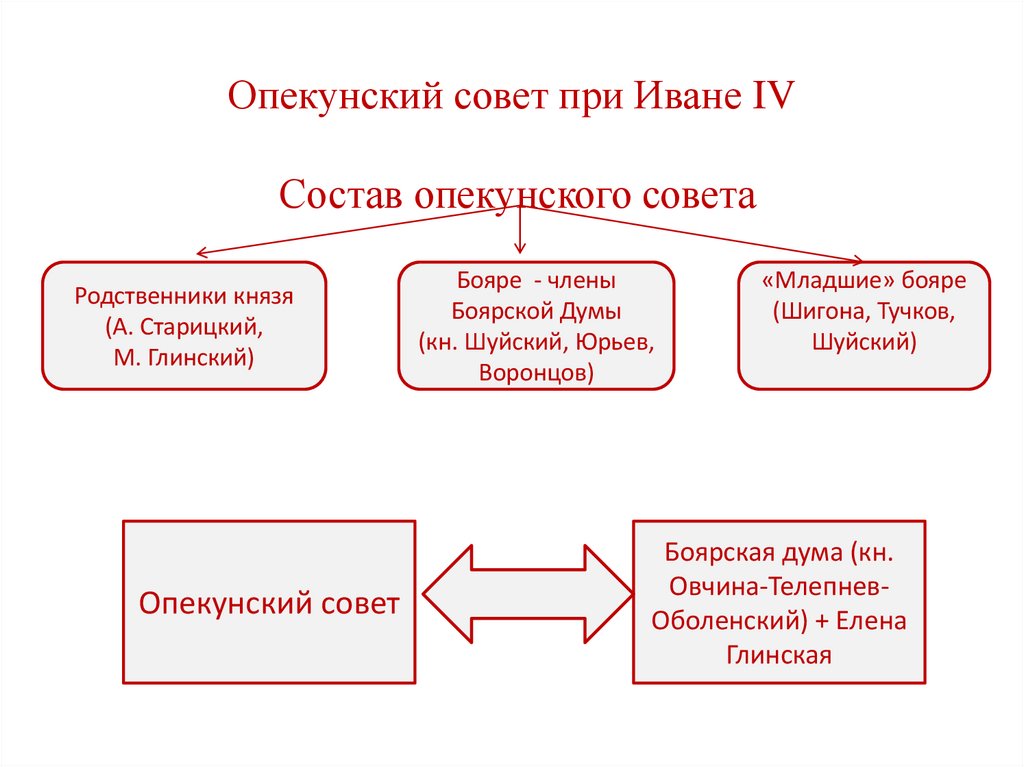 Опекунский совет при Иване IV

Состав опекунского совета

Родственники князя (А. Старицкий, М. Глинский)

Бояре - члены Боярской Думы (кн. Шуйский, Юрьев, Воронцов)

«Младшие» бояре (Шигона, Тучков, Шуйский)

Опекунский совет

Боярская дума (кн. Овчина-Телепнев-Оболенский) + Елена Глинская